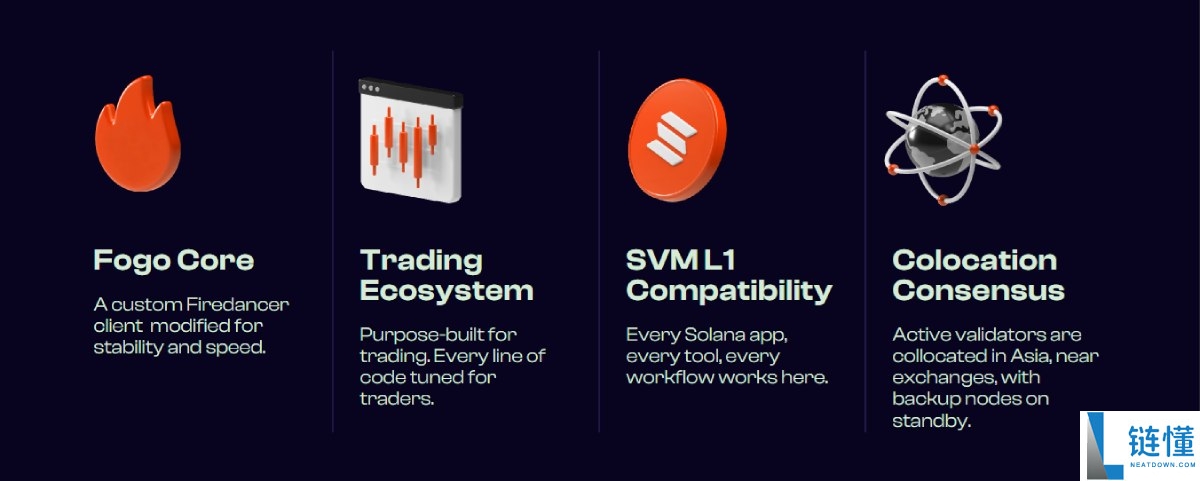 Fogo Core

A custom Firedancer client modified for stability and speed.

Trading Ecosystem

Purpose-built for trading. Every line of code tuned for traders.

SVM L1 Compatibility

Every Solana app, every tool, every workflow works here.

Colocation Consensus

Active validators are collocated in Asia, near exchanges, with backup nodes on standby.

链懂
NEATDOWN.COM